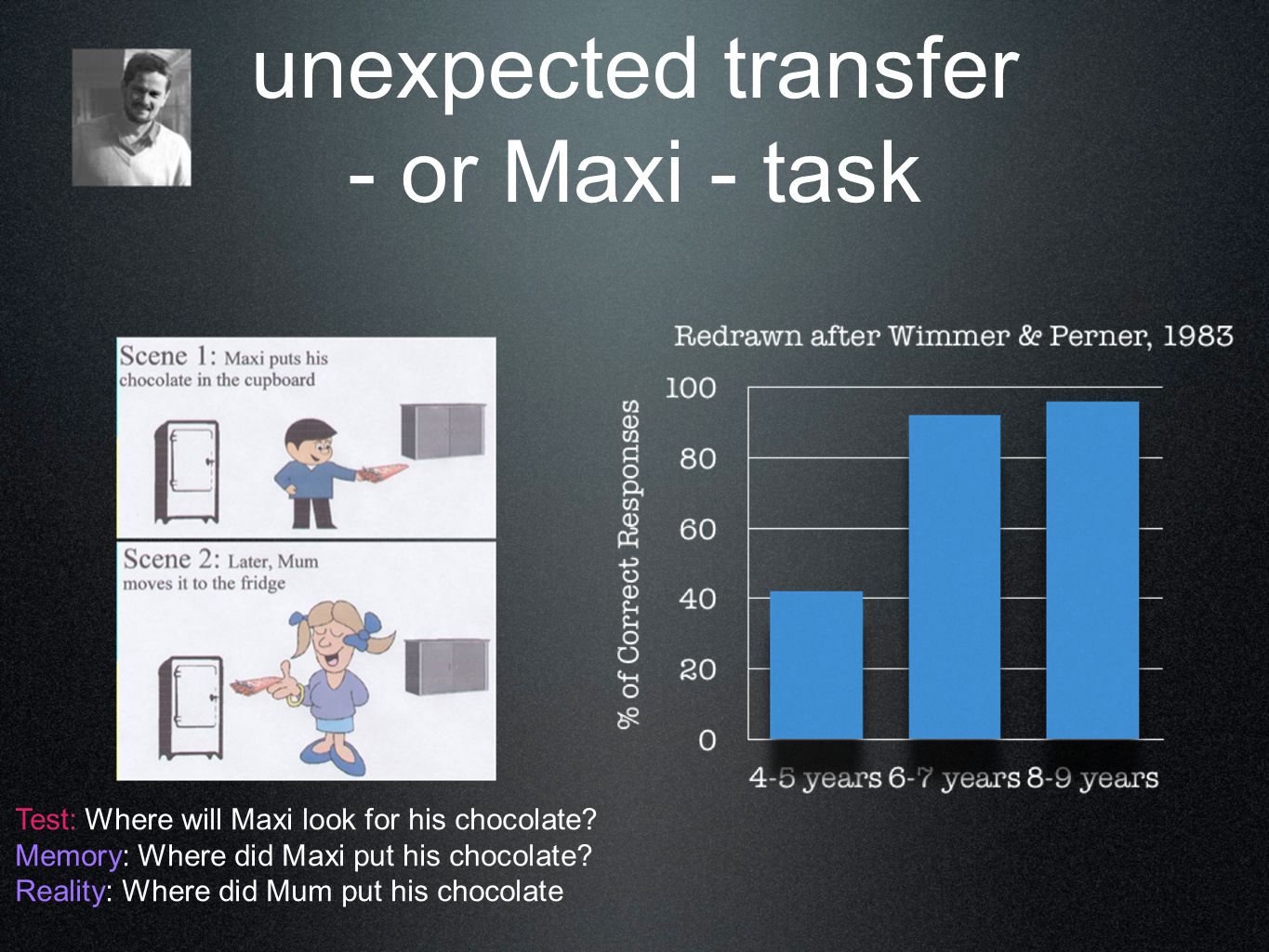 unexpected transfer - or Maxi - task

Scene 1: Maxi puts his chocolate in the cupboard

Scene 2: Later, Mum moves it to the fridge

Redrawn after Wimmer & Perner, 1983

% of Correct Responses

100
80
60
40
20
0

4-5 years 6-7 years 8-9 years

Test: Where will Maxi look for his chocolate?
Memory: Where did Maxi put his chocolate?
Reality: Where did Mum put his chocolate